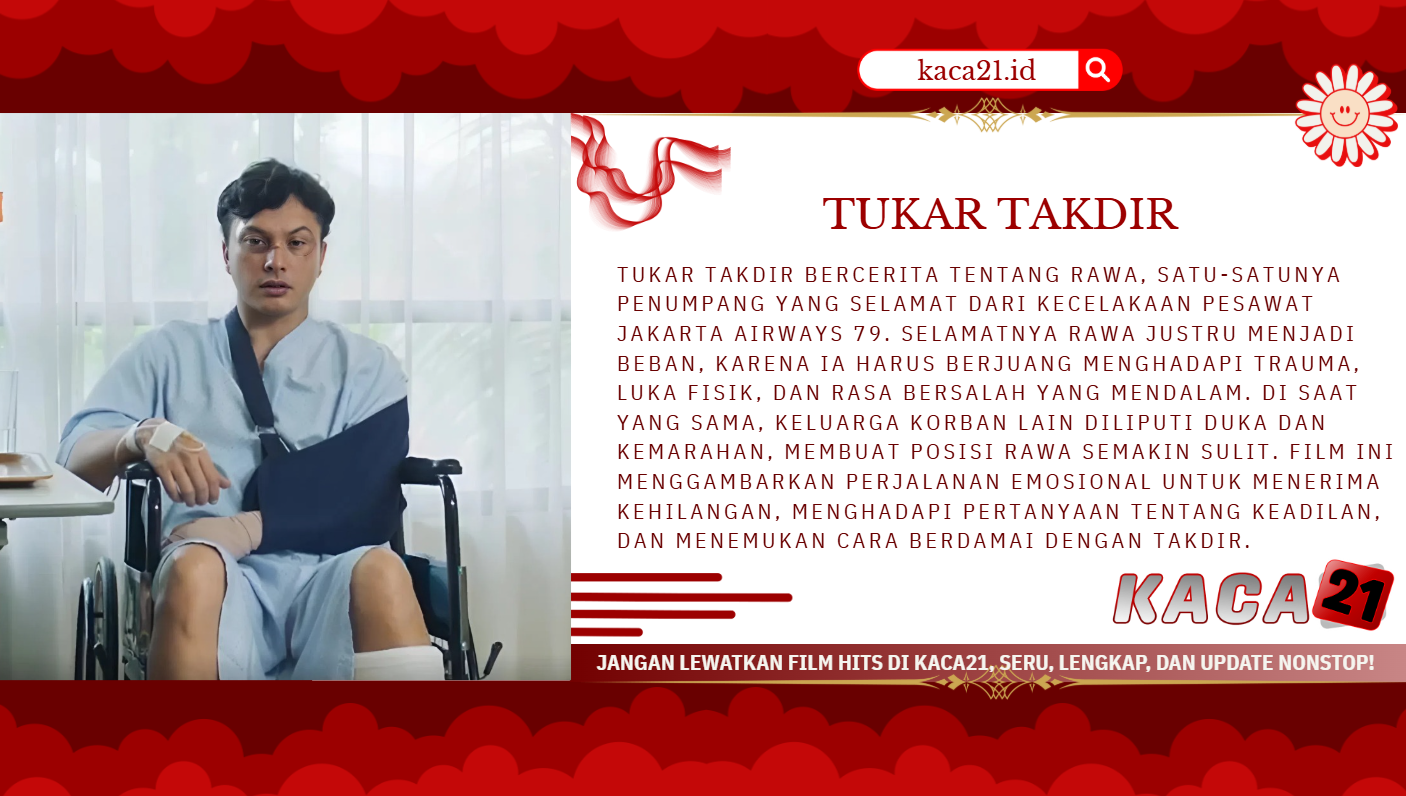 kaca21.id

TUKAR TAKDIR

TUKAR TAKDIR BERCERITA TENTANG RAWA, SATU-SATUNYA PENUMPANG YANG SELAMAT DARI KECELAKAAN PESAWAT JAKARTA AIRWAYS 79. SELAMATNYA RAWA JUSTRU MENJADI BEBAN, KARENA IA HARUS BERJUANG MENGHADAPI TRAUMA, LUKA FISIK, DAN RASA BERSALAH YANG MENDALAM. DI SAAT YANG SAMA, KELUARGA KORBAN LAIN DILIPUTI DUKA DAN KEMARAHAN, MEMBUAT POSISI RAWA SEMAKIN SULIT. FILM INI MENGGAMBARKAN PERJALANAN EMOSIONAL UNTUK MENERIMA KEHILANGAN, MENGHADAPI PERTANYAAN TENTANG KEADILAN, DAN MENEMUKAN CARA BERDAMAI DENGAN TAKDIR.

KACA21

JANGAN LEWATKAN FILM HITS DI KACA21, SERU, LENGKAP, DAN UPDATE NONSTOP!